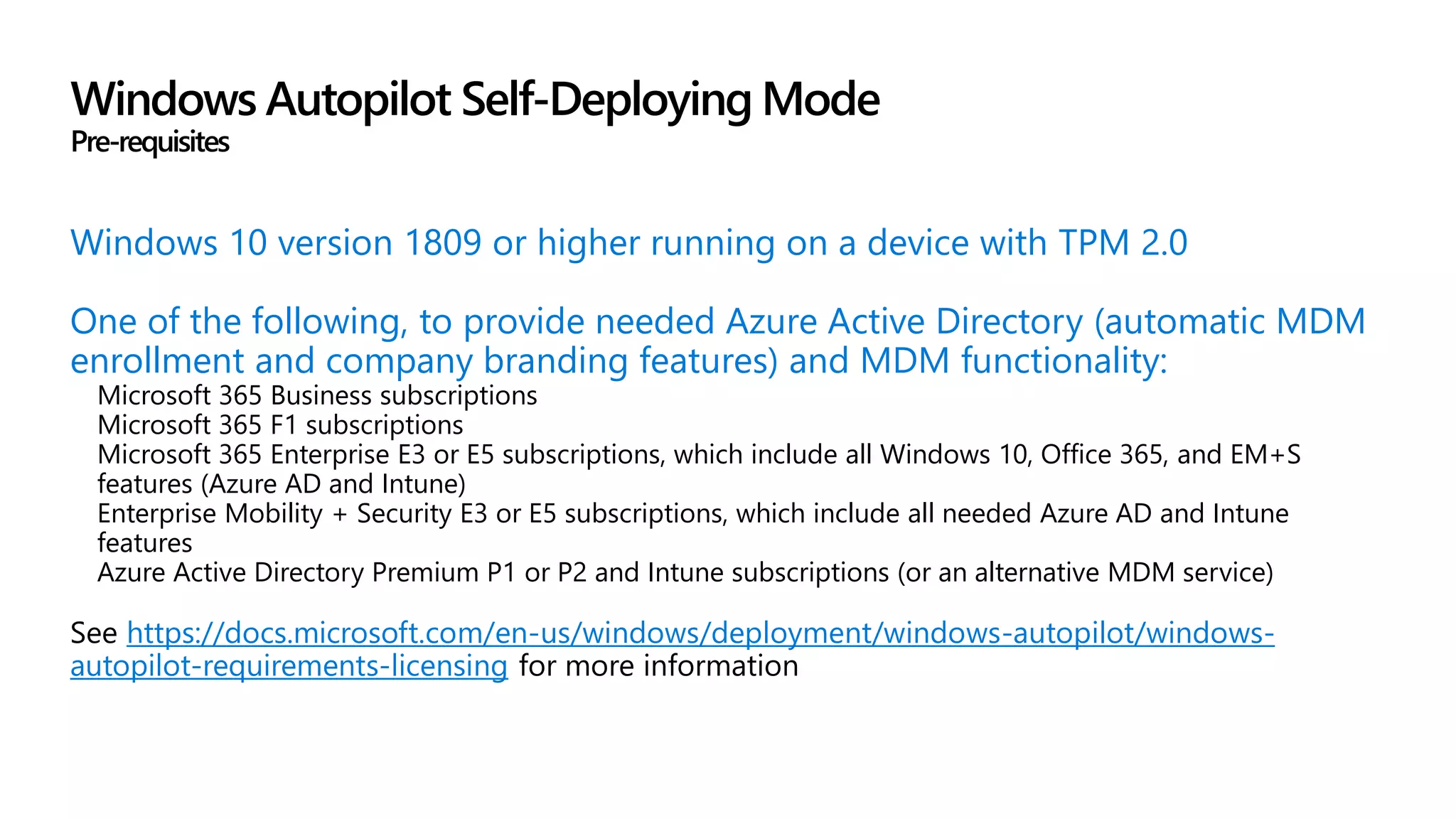 Windows Autopilot Self-Deploying Mode
Pre-requisites

Windows 10 version 1809 or higher running on a device with TPM 2.0

One of the following, to provide needed Azure Active Directory (automatic MDM enrollment and company branding features) and MDM functionality:

Microsoft 365 Business subscriptions
Microsoft 365 F1 subscriptions
Microsoft 365 Enterprise E3 or E5 subscriptions, which include all Windows 10, Office 365, and EM+S features (Azure AD and Intune)
Enterprise Mobility + Security E3 or E5 subscriptions, which include all needed Azure AD and Intune features
Azure Active Directory Premium P1 or P2 and Intune subscriptions (or an alternative MDM service)

See https://docs.microsoft.com/en-us/windows/deployment/windows-autopilot/windows-autopilot-requirements-licensing for more information